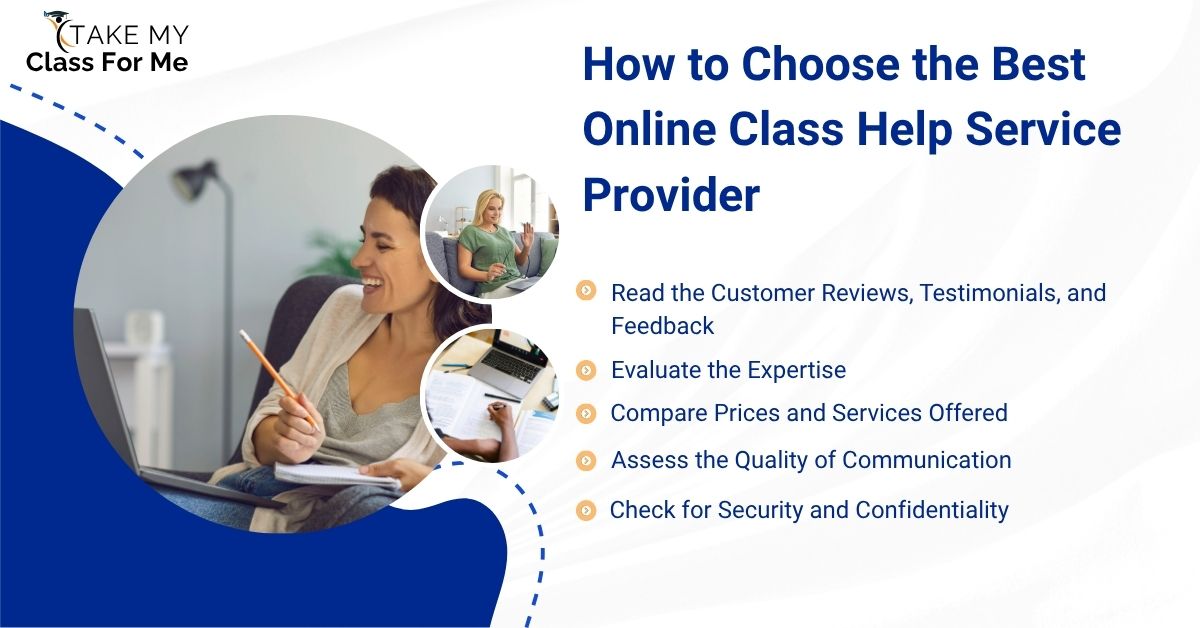 TAKE MY
Class For Me

How to Choose the Best Online Class Help Service Provider

Read the Customer Reviews, Testimonials, and Feedback

Evaluate the Expertise

Compare Prices and Services Offered

Assess the Quality of Communication

Check for Security and Confidentiality